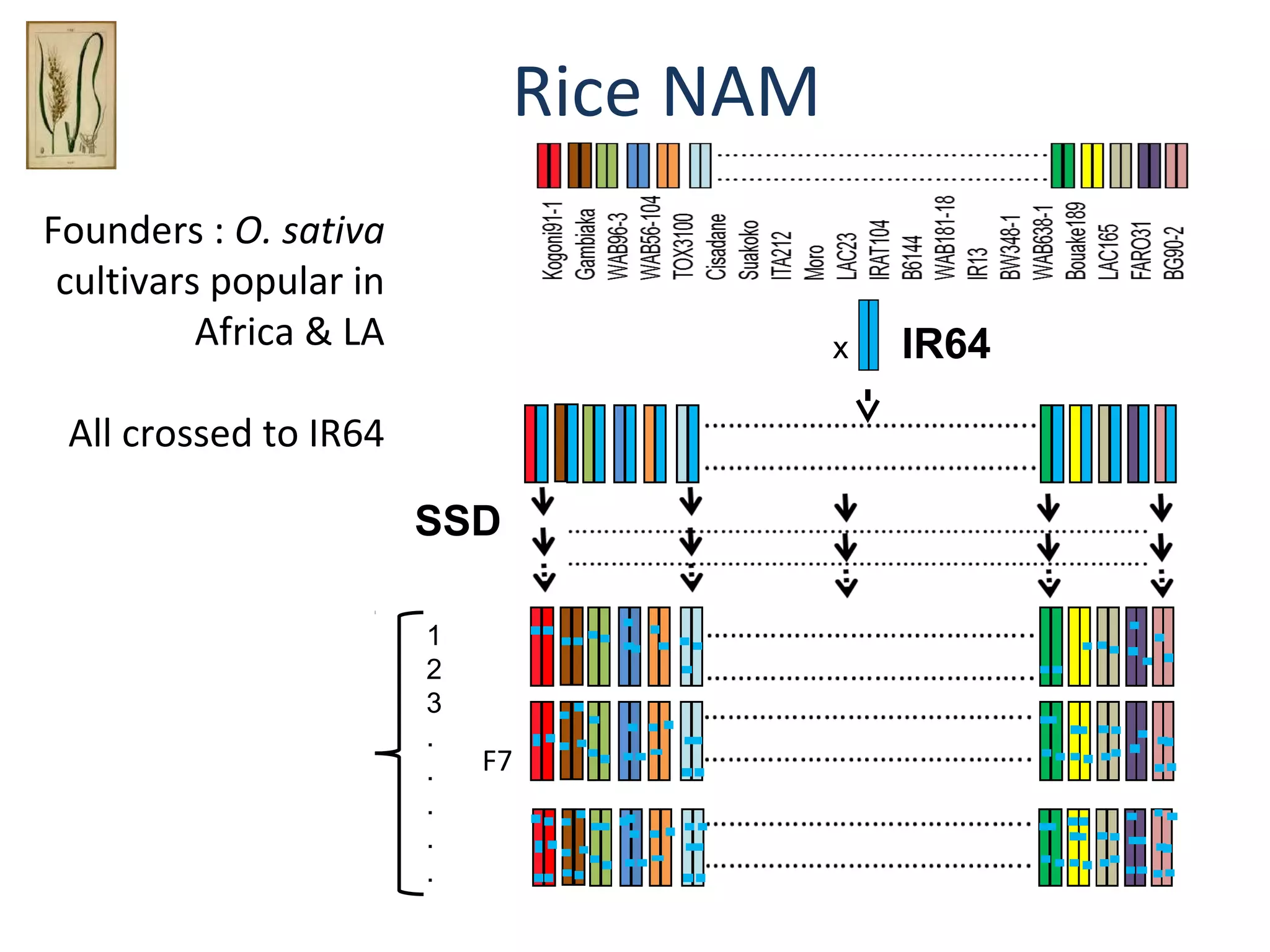 Rice NAM

Founders : O. sativa cultivars popular in Africa & LA

All crossed to IR64

Kogoni91-1
Gambiaka
WAB96-3
WAB56-104
TOX3100
Cisadane
Suakoko
ITA212
Moro
LAC23
IRAT104
B6144
WAB181-18
IR13
BW348-1
WAB638-1
Bouake189
LAC165
FARO31
BG90-2

x IR64

SSD

1
2
3
.
.
.
.
.

F7